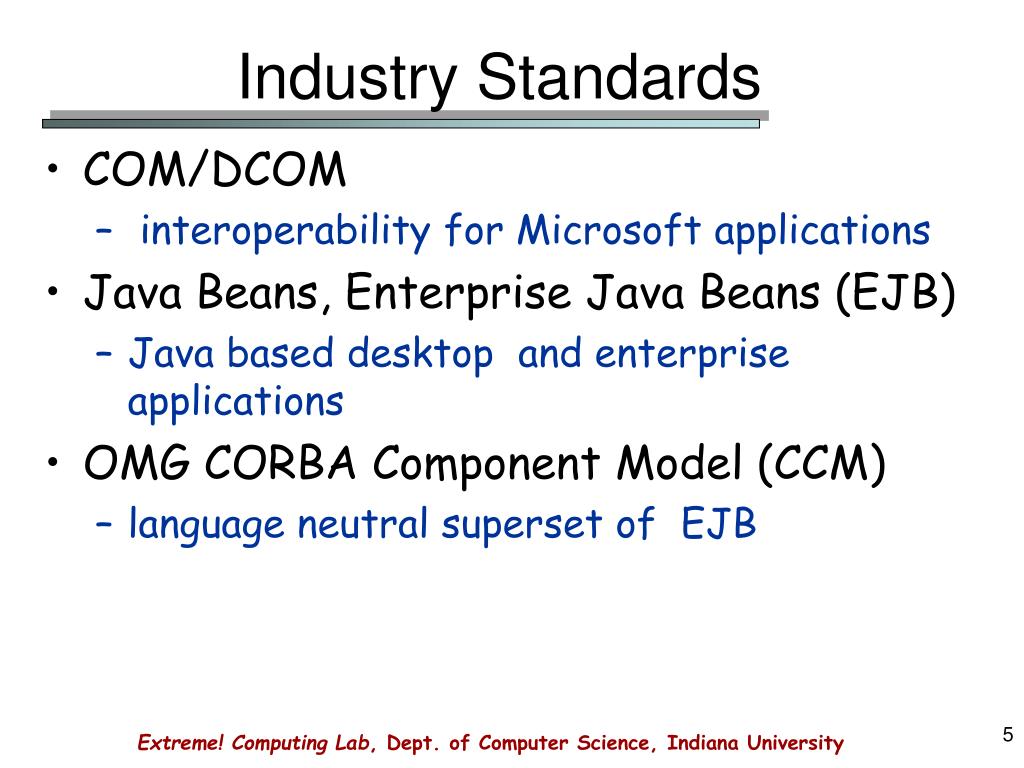 Industry Standards

• COM/DCOM
– interoperability for Microsoft applications
• Java Beans, Enterprise Java Beans (EJB)
– Java based desktop and enterprise applications
• OMG CORBA Component Model (CCM)
– language neutral superset of EJB

Extreme! Computing Lab, Dept. of Computer Science, Indiana University

5